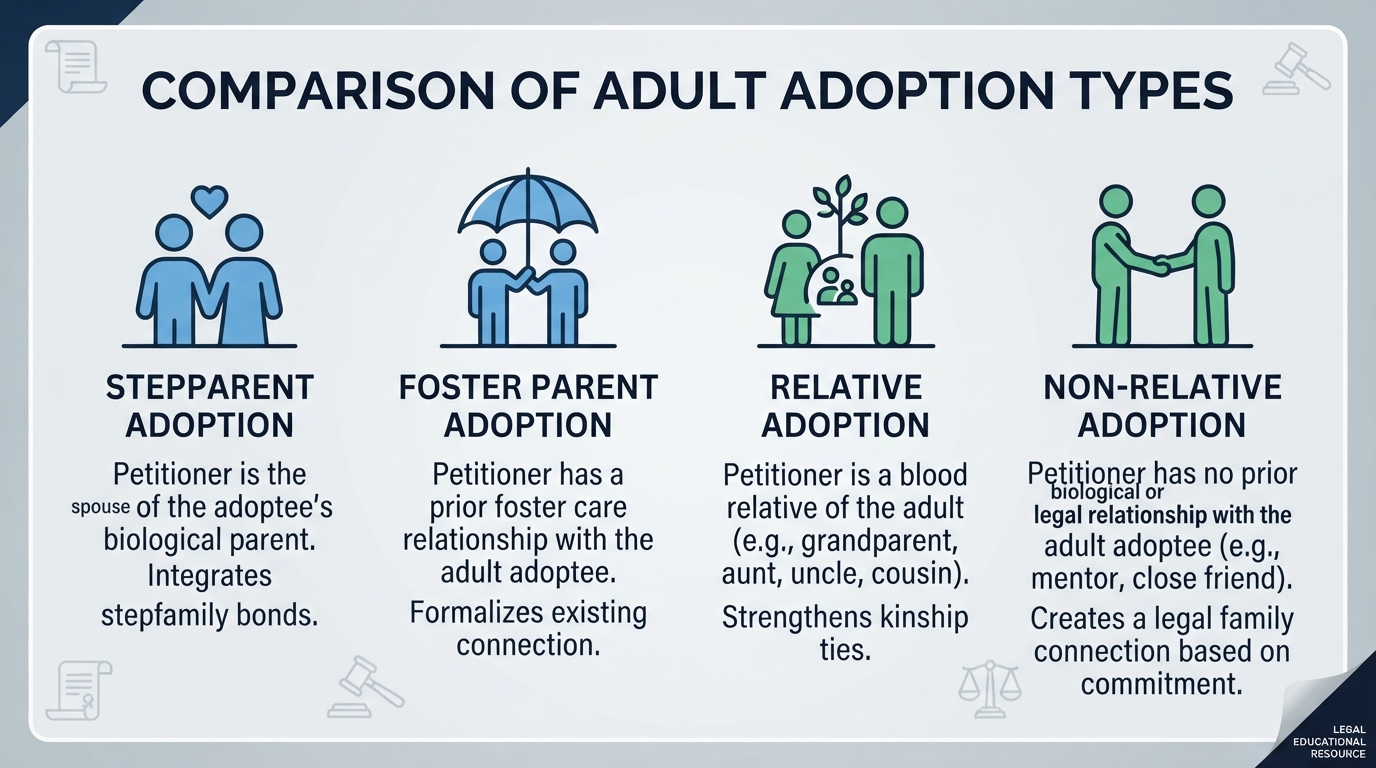 COMPARISON OF ADULT ADOPTION TYPES

STEPPARENT ADOPTION

Petitioner is the spouse of the adoptee's biological parent. Integrates stepfamily bonds.

FOSTER PARENT ADOPTION

Petitioner has a prior foster care relationship with the adult adoptee.

Formalizes existing connection.

RELATIVE ADOPTION

Petitioner is a blood relative of the adult (e.g., grandparent, aunt, uncle, cousin).

Strengthens kinship ties.

NON-RELATIVE ADOPTION

Petitioner has no prior biological or legal relationship with the adult adoptee (e.g., mentor, close friend).

Creates a legal family connection based on commitment.

LEGAL EDUCATIONAL RESOURCE